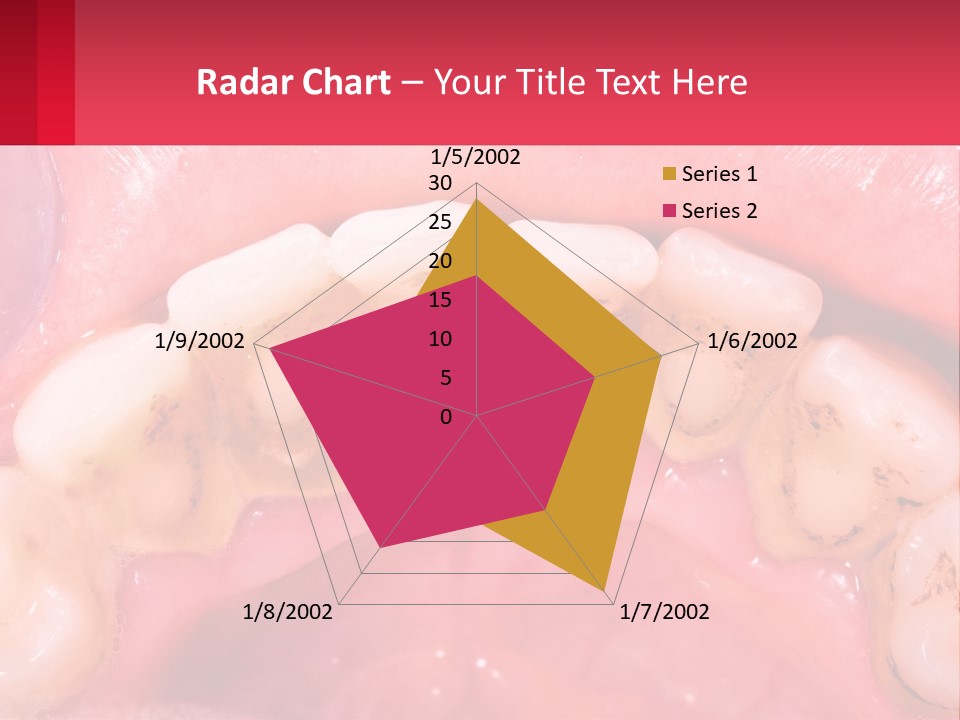 Radar Chart – Your Title Text Here

1/5/2002
30
25
20
15
10
5
0
1/6/2002
1/7/2002
1/8/2002
1/9/2002

Series 1
Series 2